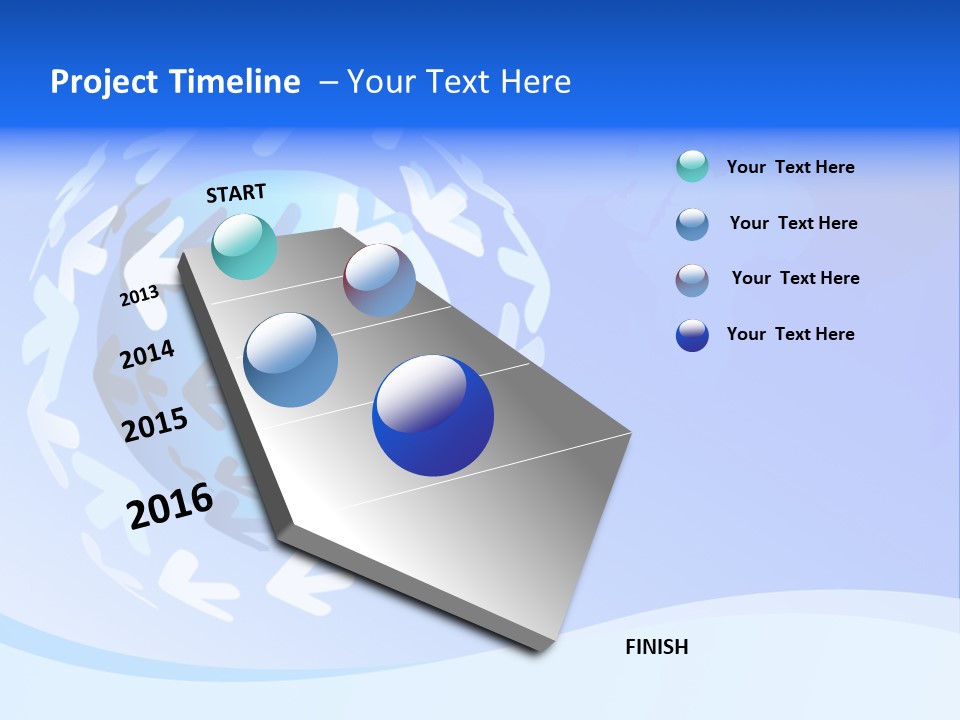 Project Timeline – Your Text Here

START

2013

2014

2015

2016

FINISH

Your Text Here

Your Text Here

Your Text Here

Your Text Here